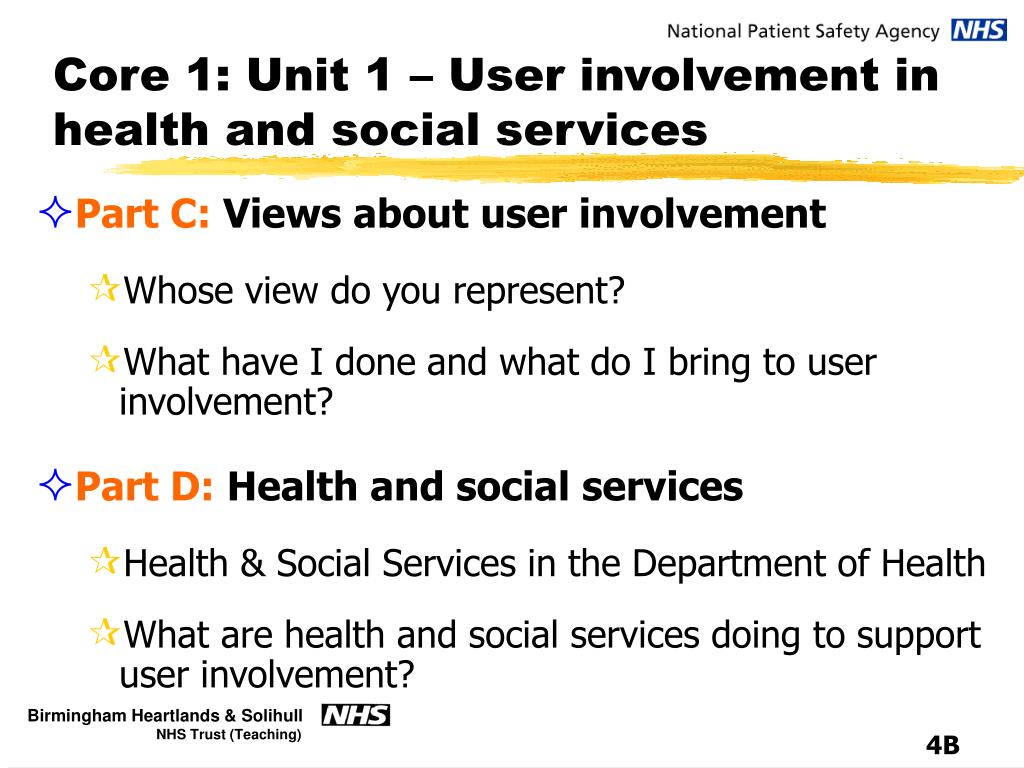 National Patient Safety Agency NHS

Core 1: Unit 1 – User involvement in health and social services

Part C: Views about user involvement

Whose view do you represent?

What have I done and what do I bring to user involvement?

Part D: Health and social services

Health & Social Services in the Department of Health

What are health and social services doing to support user involvement?

Birmingham Heartlands & Solihull NHS
NHS Trust (Teaching)

4B